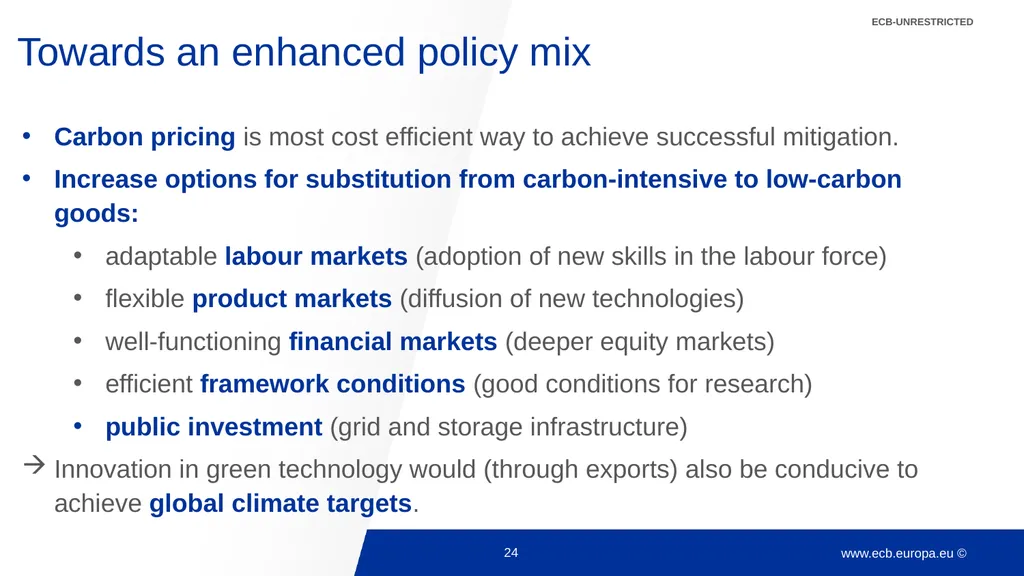 ECB-UNRESTRICTED

Towards an enhanced policy mix

• Carbon pricing is most cost efficient way to achieve successful mitigation.
• Increase options for substitution from carbon-intensive to low-carbon goods:
 • adaptable labour markets (adoption of new skills in the labour force)
 • flexible product markets (diffusion of new technologies)
 • well-functioning financial markets (deeper equity markets)
 • efficient framework conditions (good conditions for research)
 • public investment (grid and storage infrastructure)
→ Innovation in green technology would (through exports) also be conducive to achieve global climate targets.

24

www.ecb.europa.eu ©